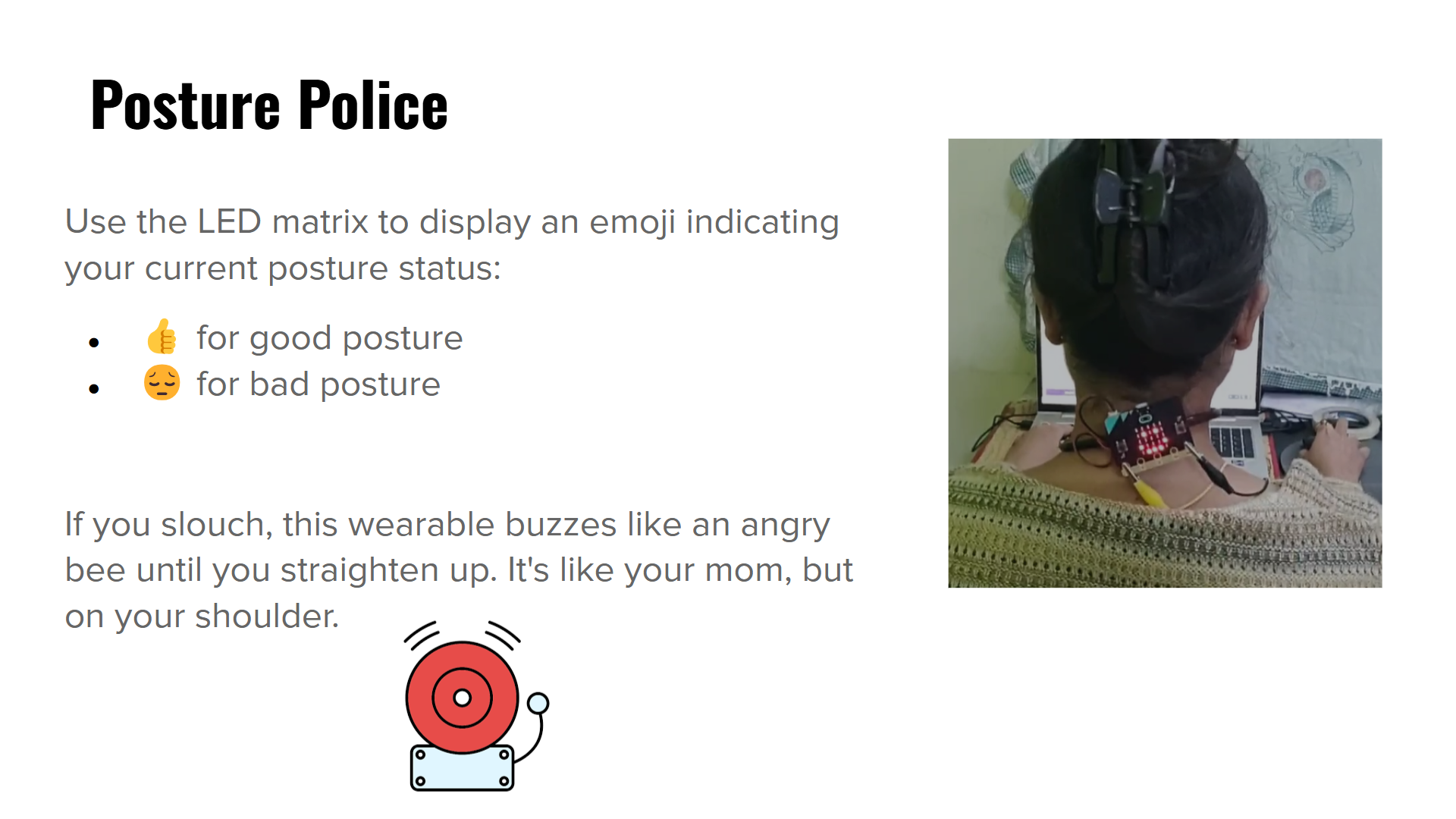 Posture Police

Use the LED matrix to display an emoji indicating your current posture status:

- 👍 for good posture
- 😔 for bad posture

If you slouch, this wearable buzzes like an angry bee until you straighten up. It's like your mom, but on your shoulder.